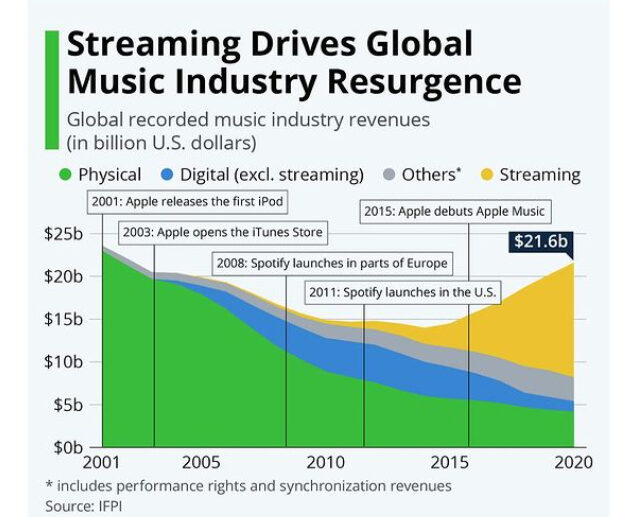 Streaming Drives Global Music Industry Resurgence

Global recorded music industry revenues (in billion U.S. dollars)

Physical Digital (excl. streaming) Others* Streaming

2001: Apple releases the first iPod

2003: Apple opens the iTunes Store

2008: Spotify launches in parts of Europe

2011: Spotify launches in the U.S.

2015: Apple debuts Apple Music

$21.6b

$25b
$20b
$15b
$10b
$5b
$0b

2001 2005 2010 2015 2020

* includes performance rights and synchronization revenues
Source: IFPI